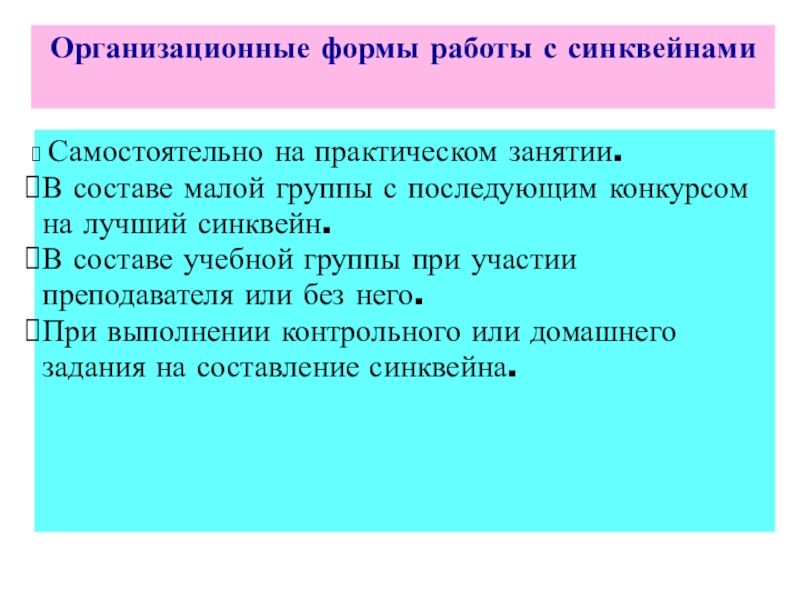 Организационные формы работы с синквейнами

Самостоятельно на практическом занятии.
В составе малой группы с последующим конкурсом на лучший синквейн.
В составе учебной группы при участии преподавателя или без него.
При выполнении контрольного или домашнего задания на составление синквейна.